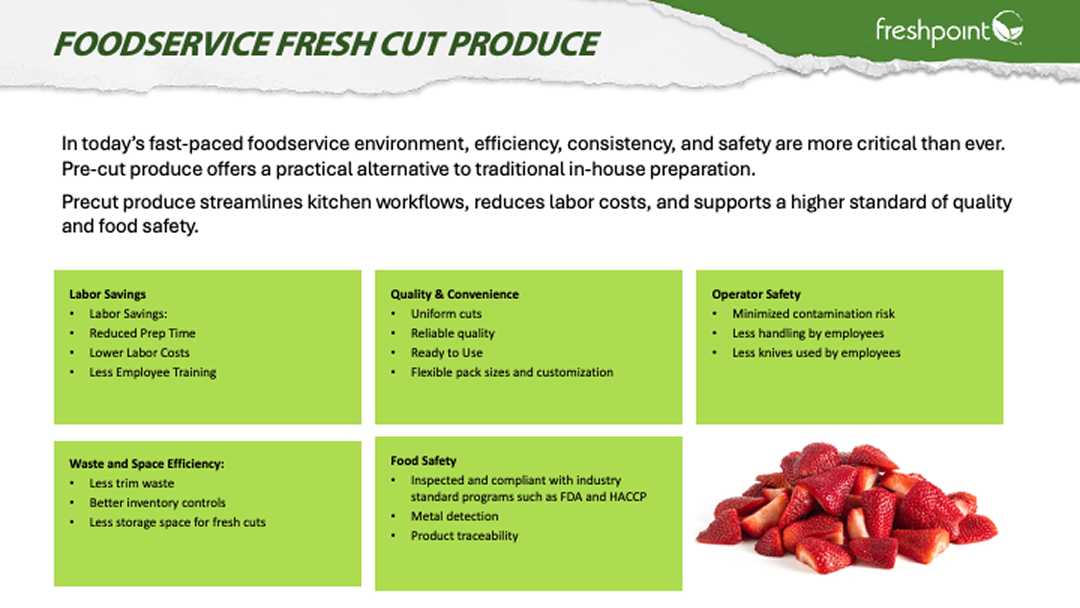 FOODSERVICE FRESH CUT PRODUCE

freshpoint

In today's fast-paced foodservice environment, efficiency, consistency, and safety are more critical than ever. Pre-cut produce offers a practical alternative to traditional in-house preparation.

Precut produce streamlines kitchen workflows, reduces labor costs, and supports a higher standard of quality and food safety.

Labor Savings
• Labor Savings:
• Reduced Prep Time
• Lower Labor Costs
• Less Employee Training

Quality & Convenience
• Uniform cuts
• Reliable quality
• Ready to Use
• Flexible pack sizes and customization

Operator Safety
• Minimized contamination risk
• Less handling by employees
• Less knives used by employees

Waste and Space Efficiency:
• Less trim waste
• Better inventory controls
• Less storage space for fresh cuts

Food Safety
• Inspected and compliant with industry standard programs such as FDA and HACCP
• Metal detection
• Product traceability